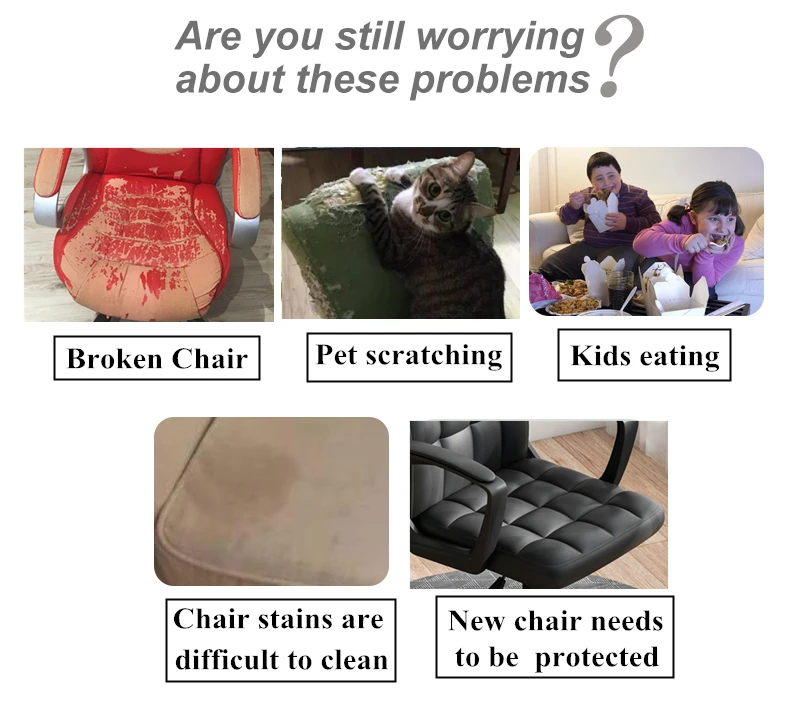 Are you still worrying about these problems?

Broken Chair

Pet scratching

Kids eating

Chair stains are difficult to clean

New chair needs to be protected